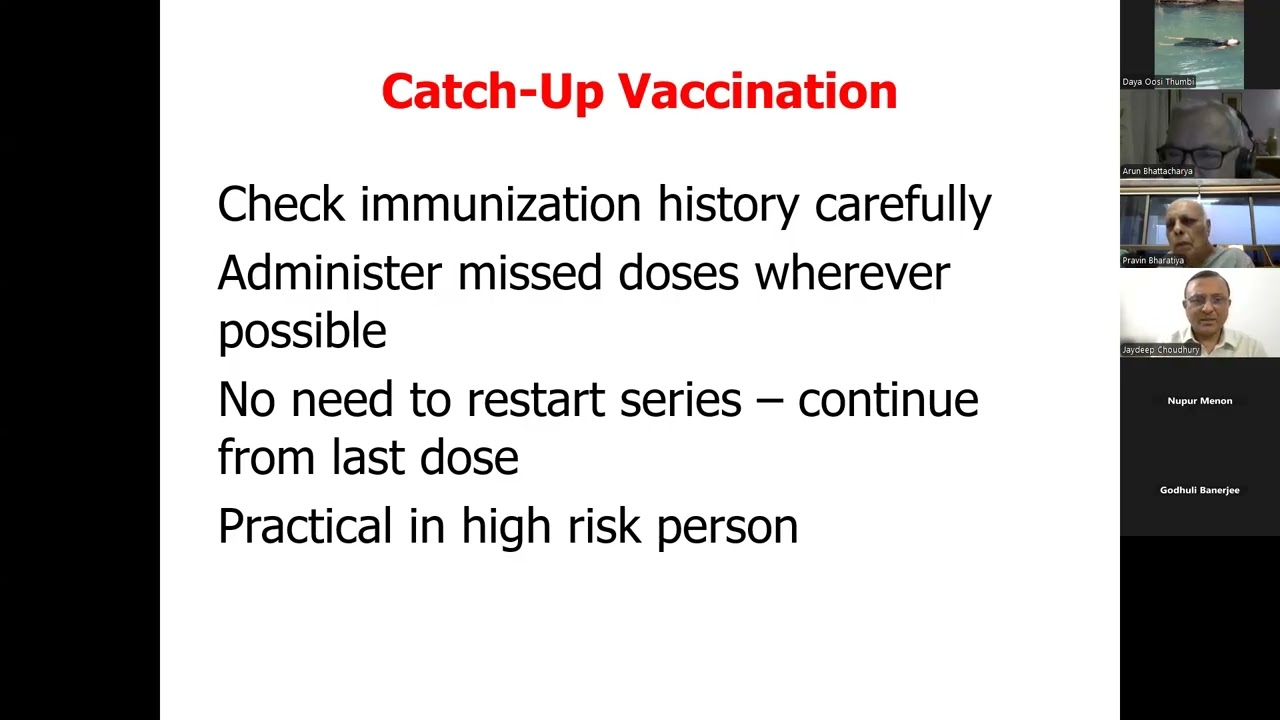 Catch-Up Vaccination

Check immunization history carefully

Administer missed doses wherever possible

No need to restart series – continue from last dose

Practical in high risk person

Daya Oosi Thumbi

Arun Bhattacharya

Pravin Bharatiya

Jaydeep Choudhury

Nupur Menon

Godhuli Banerjee